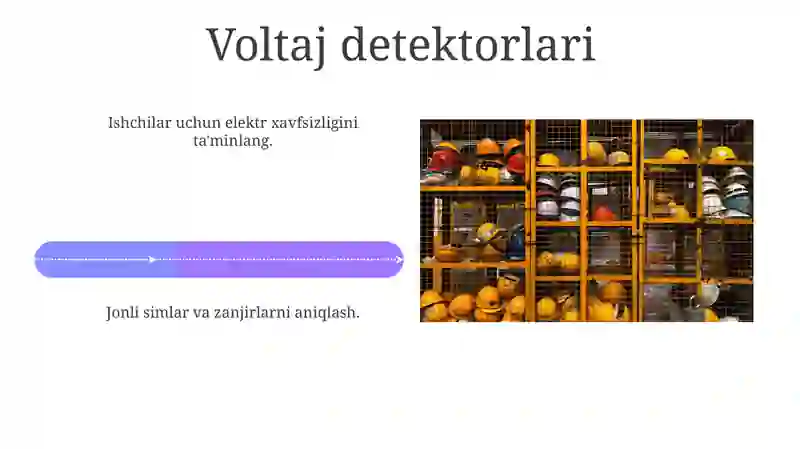 Voltaj detektorlari

Ishchilar uchun elektr xavfsizligini ta'minlang.

Jonli simlar va zanjirlarni aniqlash.